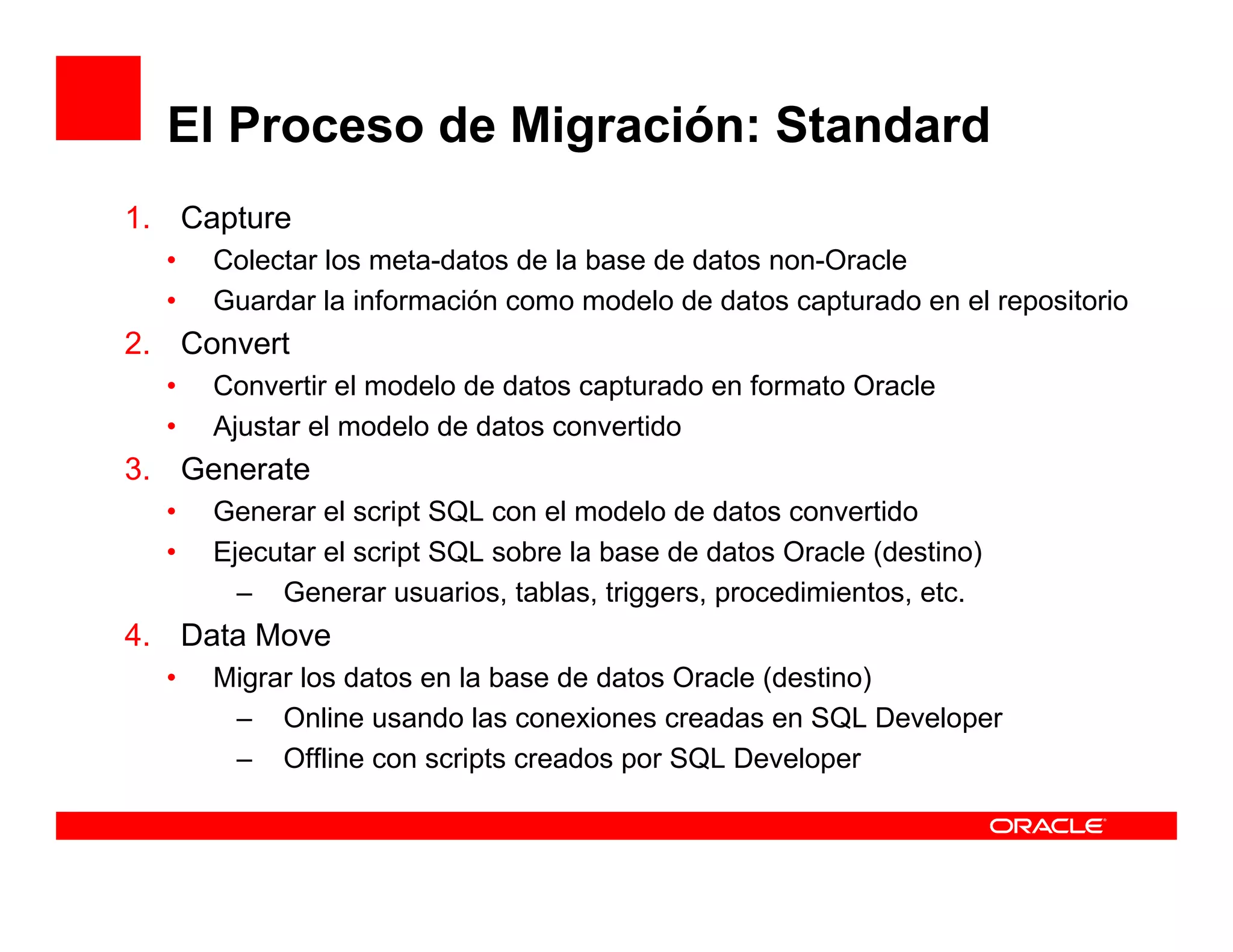 El Proceso de Migración: Standard

1. Capture
• Colectar los meta-datos de la base de datos non-Oracle
• Guardar la información como modelo de datos capturado en el repositorio
2. Convert
• Convertir el modelo de datos capturado en formato Oracle
• Ajustar el modelo de datos convertido
3. Generate
• Generar el script SQL con el modelo de datos convertido
• Ejecutar el script SQL sobre la base de datos Oracle (destino)
– Generar usuarios, tablas, triggers, procedimientos, etc.
4. Data Move
• Migrar los datos en la base de datos Oracle (destino)
– Online usando las conexiones creadas en SQL Developer
– Offline con scripts creados por SQL Developer

ORACLE